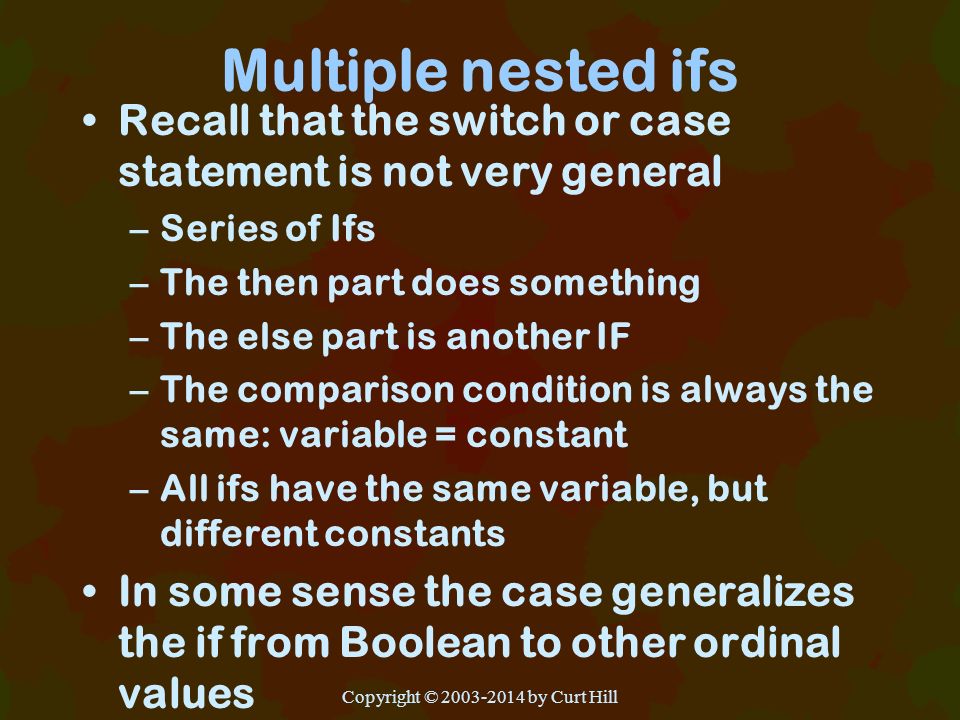 Multiple nested ifs

• Recall that the switch or case statement is not very general
  – Series of Ifs
  – The then part does something
  – The else part is another IF
  – The comparison condition is always the same: variable = constant
  – All ifs have the same variable, but different constants
• In some sense the case generalizes the if from Boolean to other ordinal values

Copyright © 2003-2014 by Curt Hill